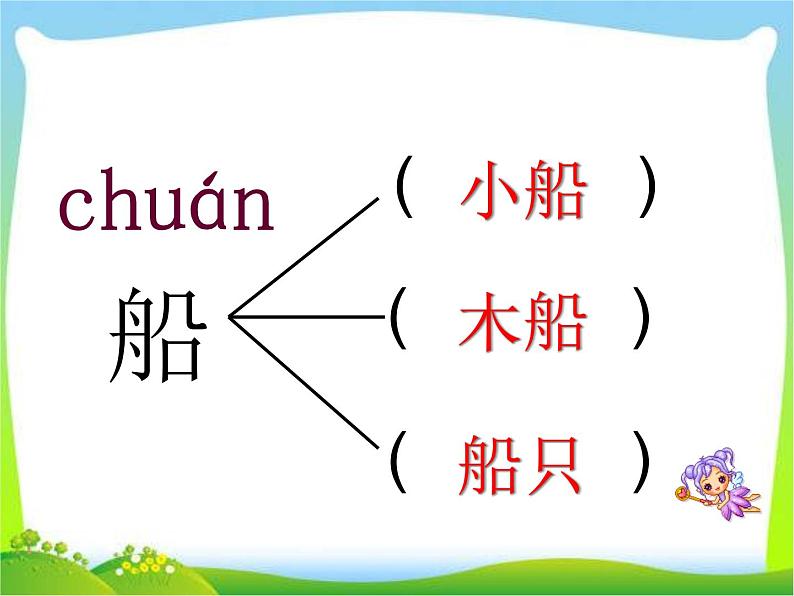 chuán
船

（ 小船 ）
（ 木船 ）
（ 船只 ）